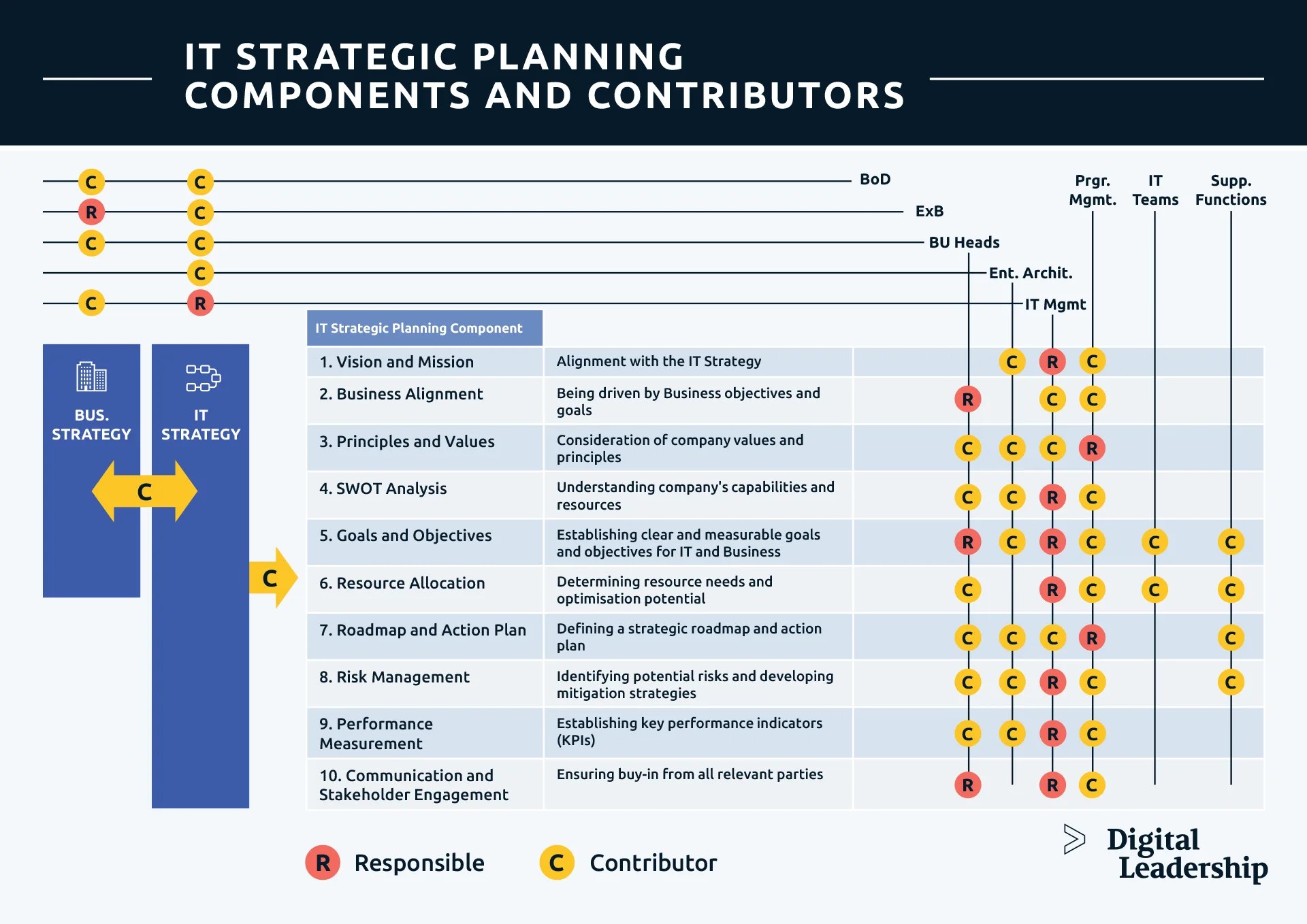 IT STRATEGIC PLANNING
COMPONENTS AND CONTRIBUTORS

C C BoD
R C ExB
C C BU Heads
C Ent. Archit.
C R IT Mgmt

Prgr. Mgmt.
IT Teams
Supp. Functions

BUS. STRATEGY
IT STRATEGY
C
C

| IT Strategic Planning Component | | BU Heads | Ent. Archit. | IT Mgmt | Prgr. Mgmt. | IT Teams | Supp. Functions |
|---|---|---|---|---|---|---|---|
| 1. Vision and Mission | Alignment with the IT Strategy | | C | R | C | | |
| 2. Business Alignment | Being driven by Business objectives and goals | R | | C | C | | |
| 3. Principles and Values | Consideration of company values and principles | C | C | C | R | | |
| 4. SWOT Analysis | Understanding company's capabilities and resources | C | C | R | C | | |
| 5. Goals and Objectives | Establishing clear and measurable goals and objectives for IT and Business | R | C | R | C | C | C |
| 6. Resource Allocation | Determining resource needs and optimisation potential | C | | R | C | C | C |
| 7. Roadmap and Action Plan | Defining a strategic roadmap and action plan | C | C | C | R | | C |
| 8. Risk Management | Identifying potential risks and developing mitigation strategies | C | C | R | C | | C |
| 9. Performance Measurement | Establishing key performance indicators (KPIs) | C | C | R | C | | |
| 10. Communication and Stakeholder Engagement | Ensuring buy-in from all relevant parties | R | | R | C | | |

R Responsible
C Contributor

Digital Leadership